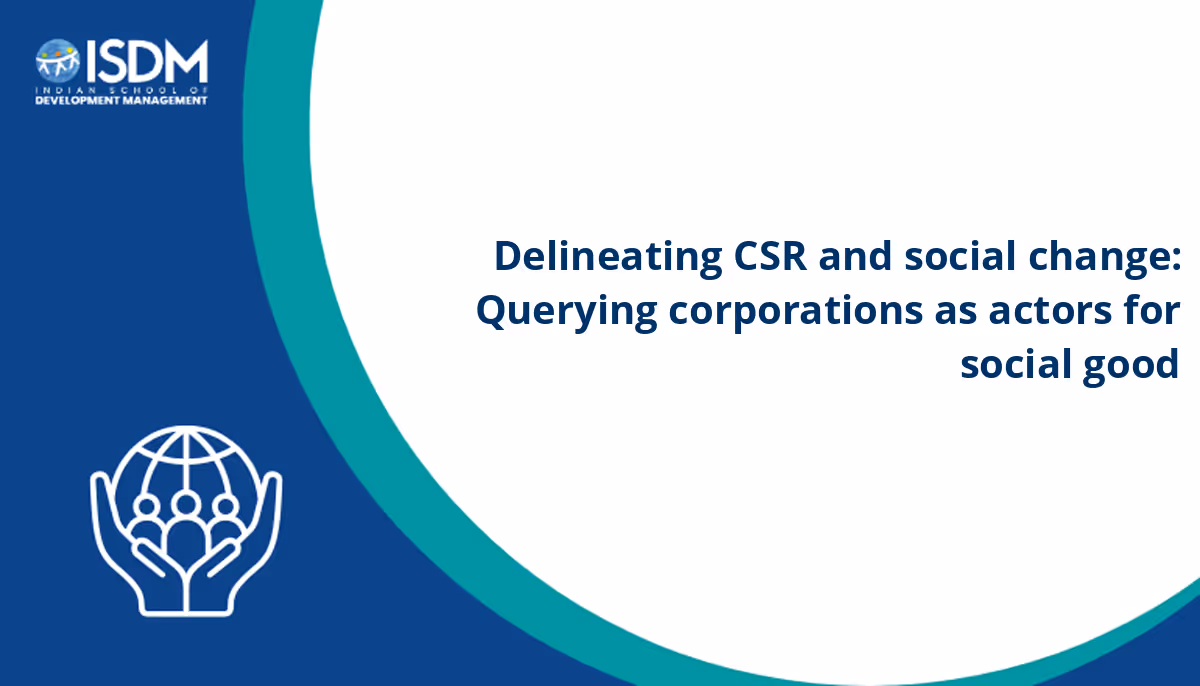 ISDM
INDIAN SCHOOL OF
DEVELOPMENT MANAGEMENT

Delineating CSR and social change: Querying corporations as actors for social good